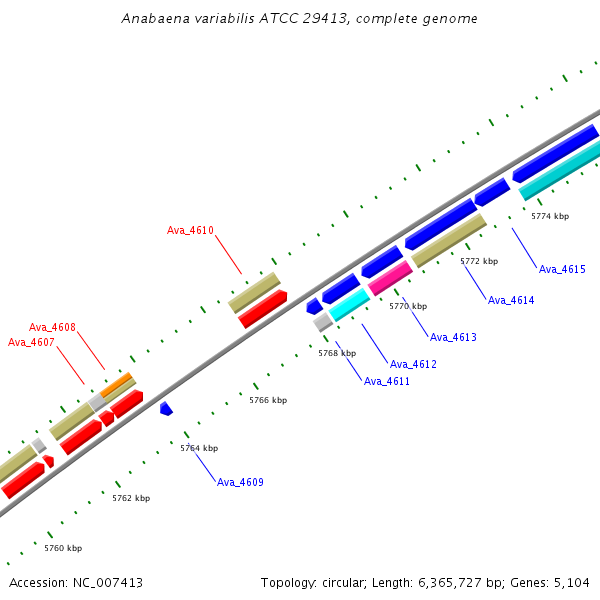 Anabaena variabilis ATCC 29413, complete genome

Ava_4610

Ava_4608

Ava_4607

5774 kbp

5772 kbp

Ava_4615

5770 kbp

Ava_4614

Ava_4613

5768 kbp

Ava_4612

Ava_4611

5766 kbp

5764 kbp

Ava_4609

5762 kbp

5760 kbp

Accession: NC_007413

Topology: circular; Length: 6,365,727 bp; Genes: 5,104